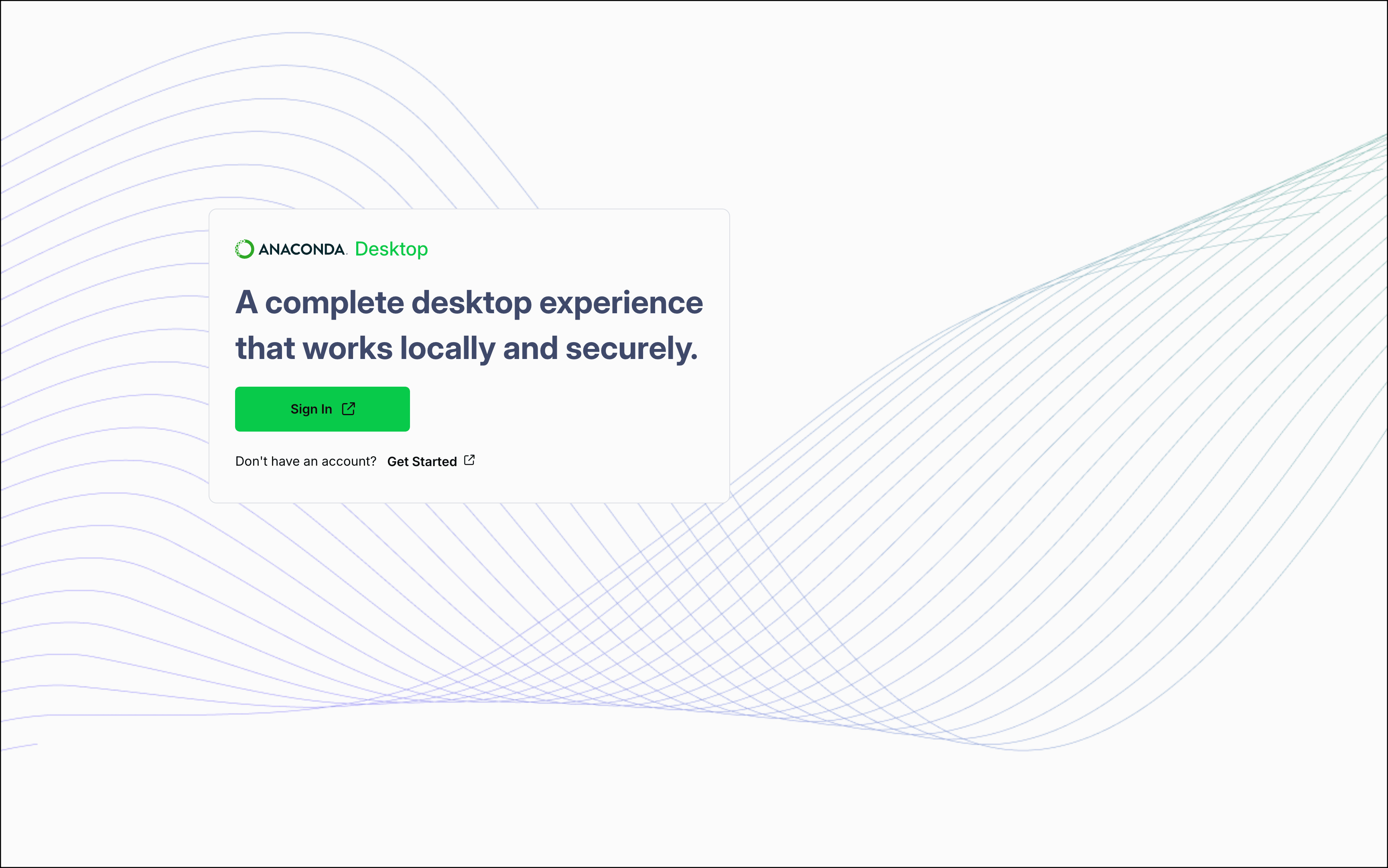 ANACONDA. Desktop

A complete desktop experience that works locally and securely.

Sign In

Don't have an account? Get Started